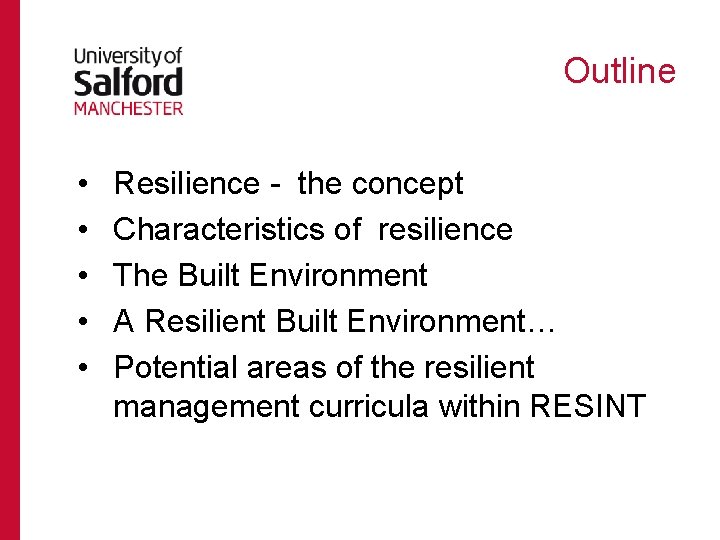 University of
Salford
MANCHESTER

Outline

• Resilience - the concept
• Characteristics of resilience
• The Built Environment
• A Resilient Built Environment…
• Potential areas of the resilient management curricula within RESINT